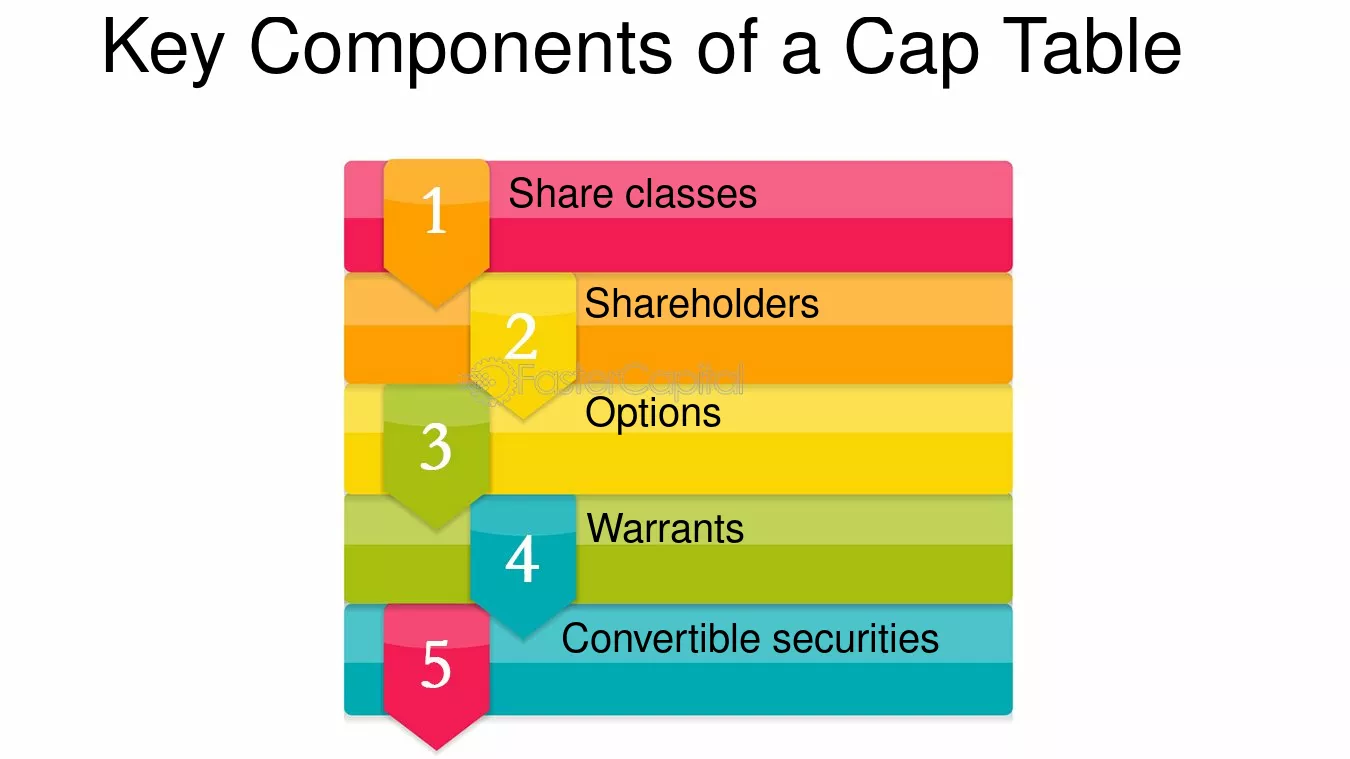 Key Components of a Cap Table

1
Share classes

2
Shareholders

3
Options

4
Warrants

5
Convertible securities

FasterCapital